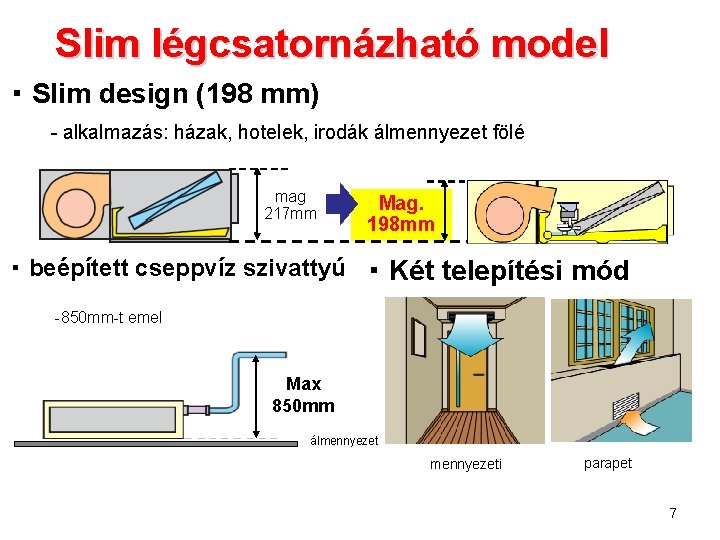 Slim légcsatornázható model

▪ Slim design (198 mm)

- alkalmazás: házak, hotelek, irodák álmennyezet fölé

mag 217mm

Mag. 198mm

▪ beépített cseppvíz szivattyú

-850mm-t emel

Max 850mm

álmennyezet

▪ Két telepítési mód

mennyezeti

parapet

7